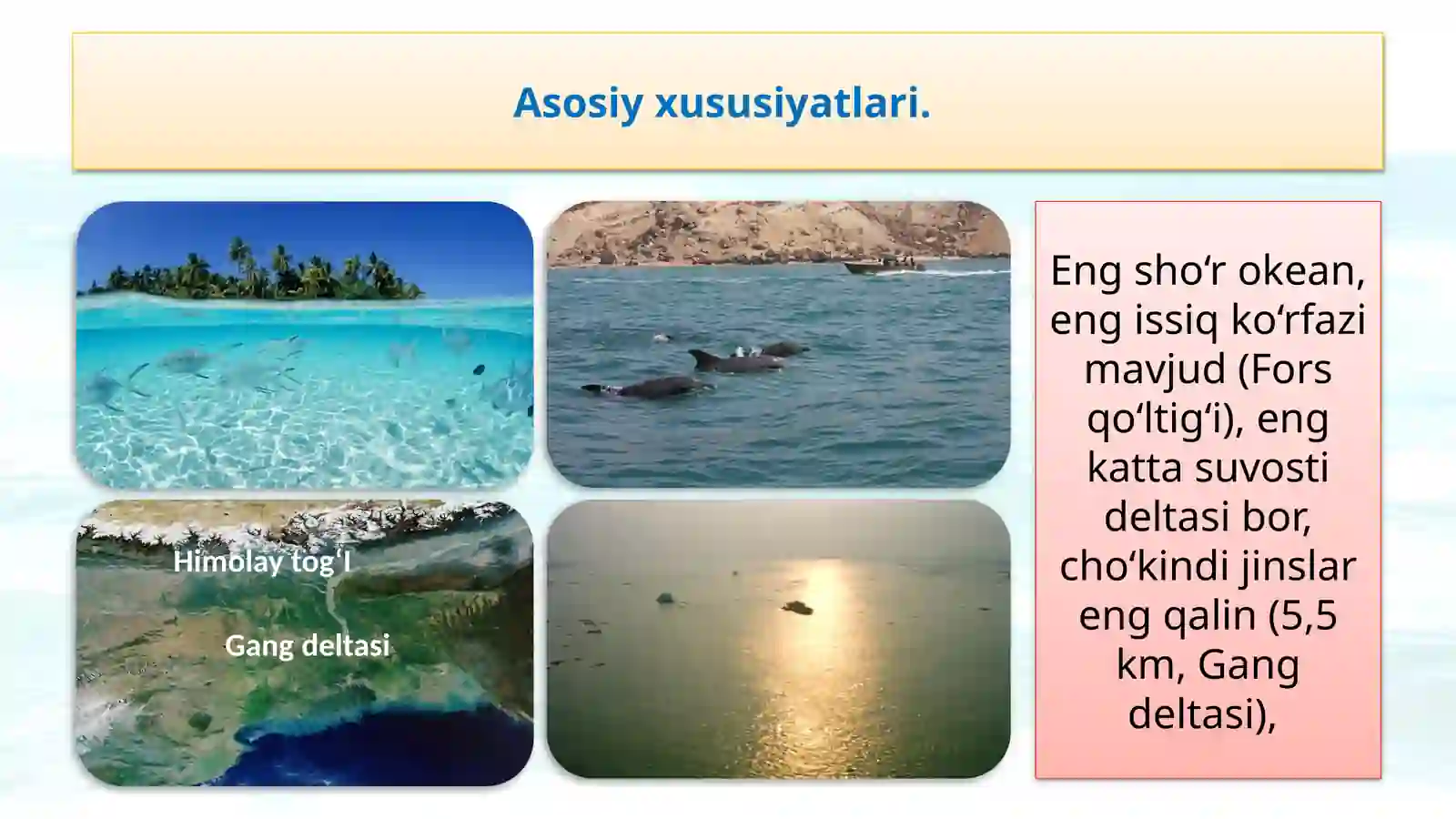 Asosiy xususiyatlari.

Himolay tog‘I

Gang deltasi

Eng sho‘r okean, eng issiq ko‘rfazi mavjud (Fors qo‘ltig‘i), eng katta suvosti deltasi bor, cho‘kindi jinslar eng qalin (5,5 km, Gang deltasi),